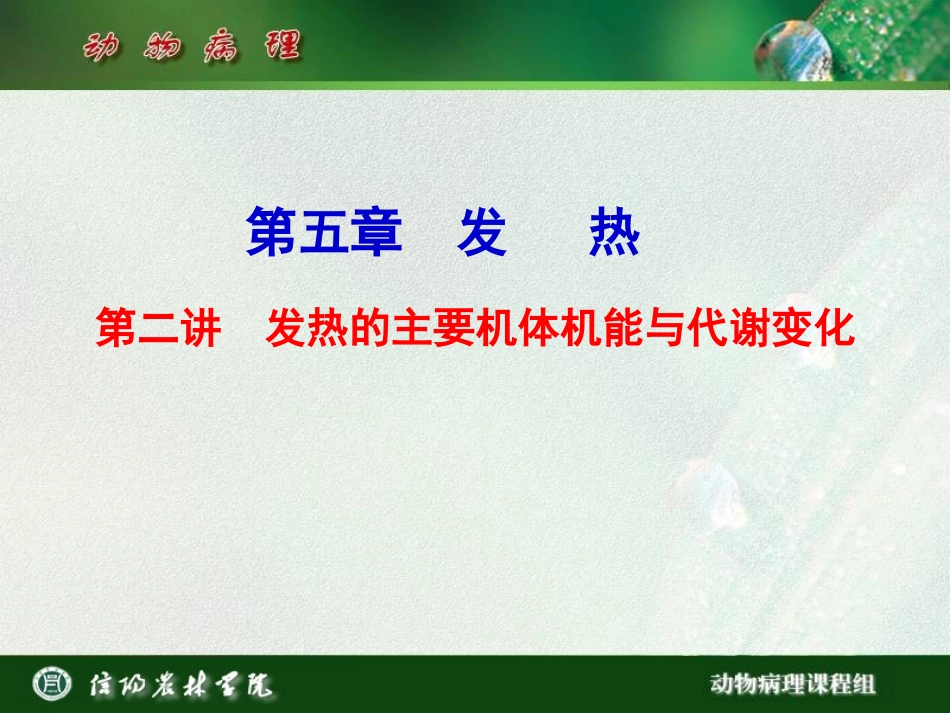 动物病理

第五章　发　　热

第二讲　发热的主要机体机能与代谢变化

信阳农林学院

动物病理课程组